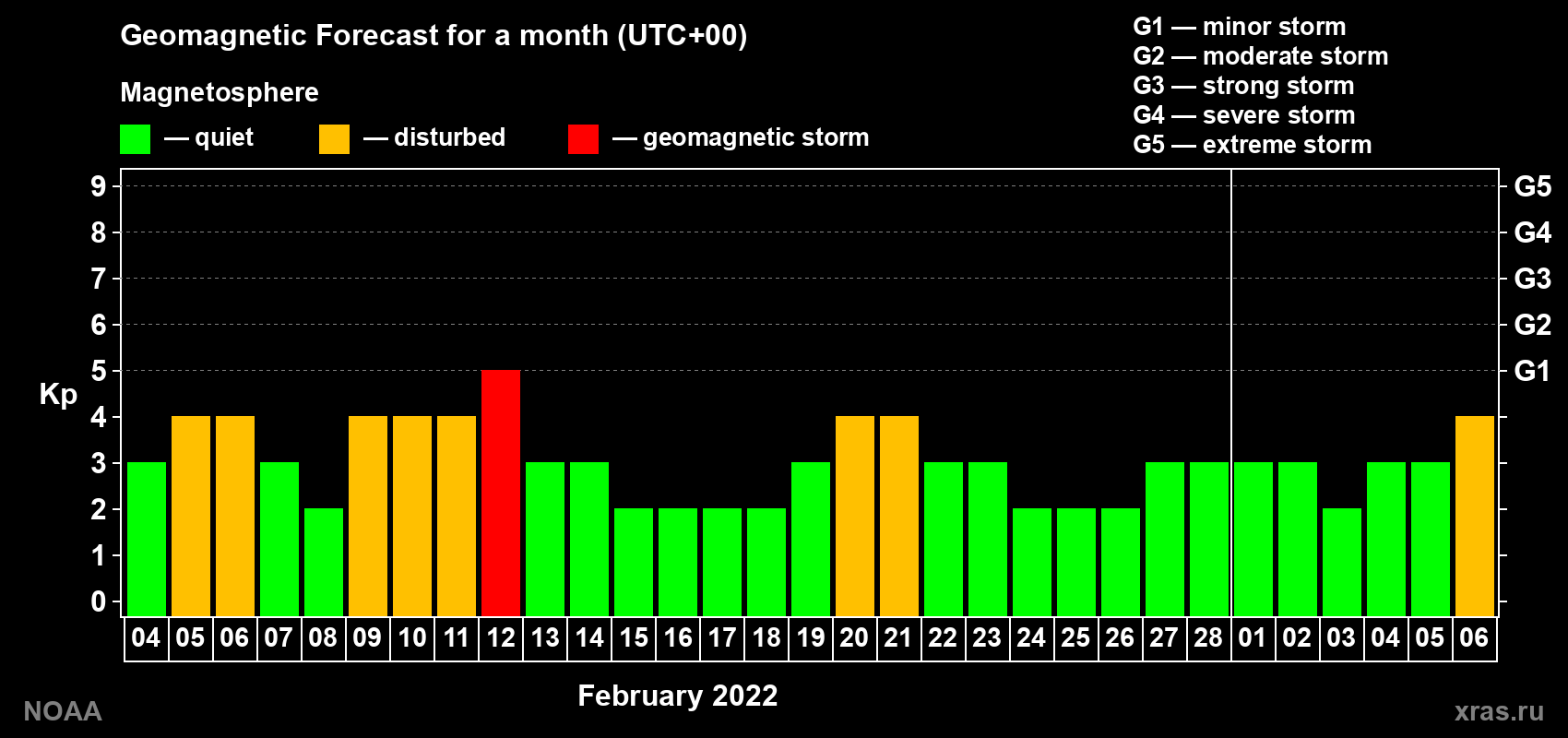 Geomagnetic Forecast for a month (UTC+00)

Magnetosphere

— quiet — disturbed — geomagnetic storm

G1 — minor storm
G2 — moderate storm
G3 — strong storm
G4 — severe storm
G5 — extreme storm

Kp

9 8 7 6 5 4 3 2 1 0

G5 G4 G3 G2 G1

04 05 06 07 08 09 10 11 12 13 14 15 16 17 18 19 20 21 22 23 24 25 26 27 28 01 02 03 04 05 06

February 2022

NOAA

xras.ru